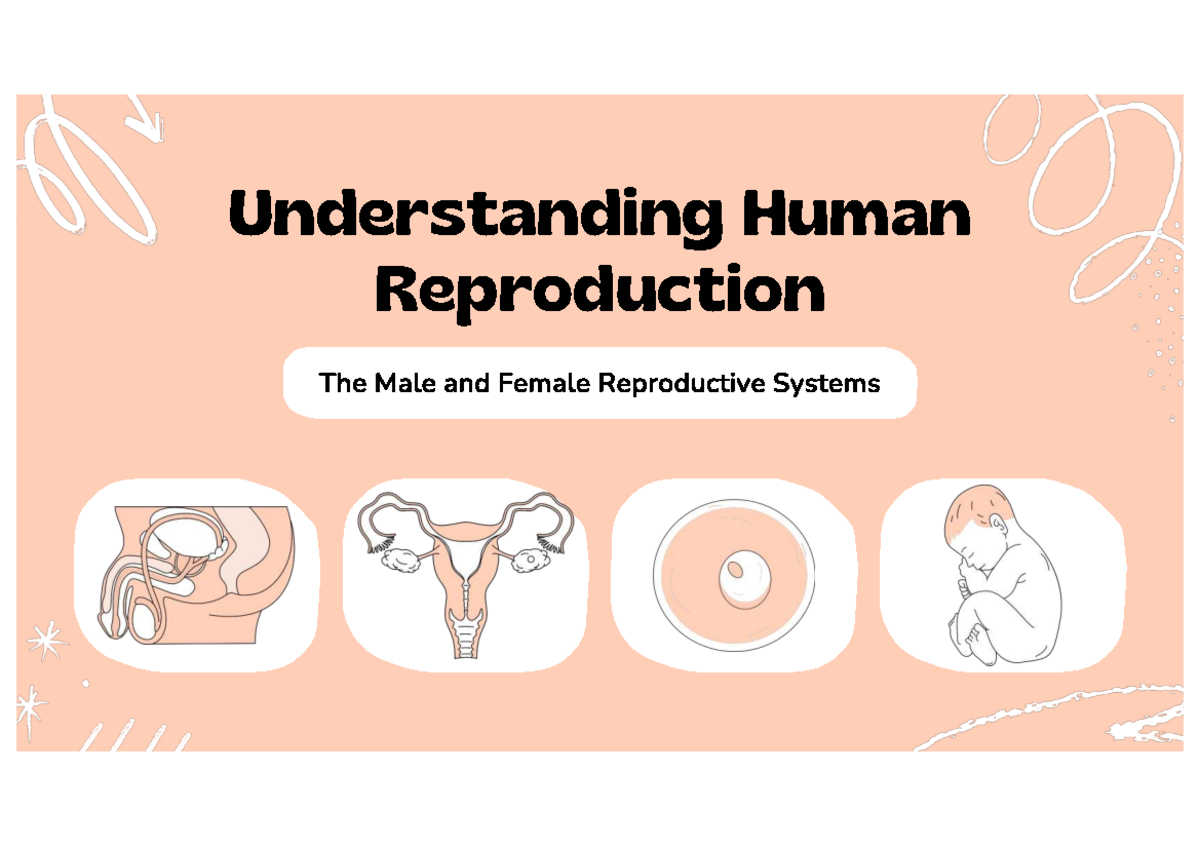 Understanding Human Reproduction

The Male and Female Reproductive Systems